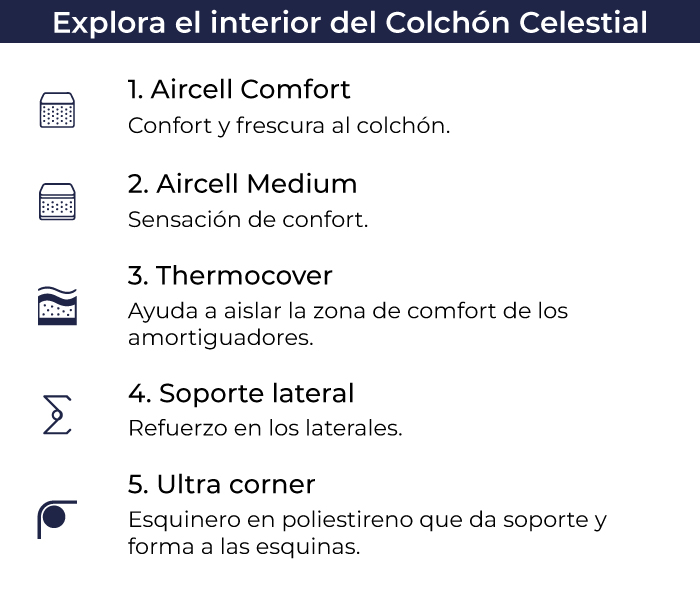 Explora el interior del Colchón Celestial

1. Aircell Comfort
Confort y frescura al colchón.

2. Aircell Medium
Sensación de confort.

3. Thermocover
Ayuda a aislar la zona de comfort de los amortiguadores.

4. Soporte lateral
Refuerzo en los laterales.

5. Ultra corner
Esquinero en poliestireno que da soporte y forma a las esquinas.